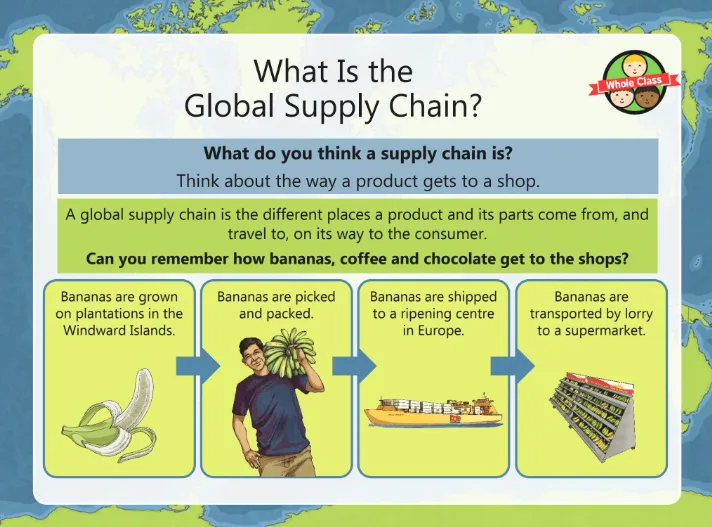 What Is the Global Supply Chain?

Whole Class

What do you think a supply chain is?

Think about the way a product gets to a shop.

A global supply chain is the different places a product and its parts come from, and travel to, on its way to the consumer.

Can you remember how bananas, coffee and chocolate get to the shops?

Bananas are grown on plantations in the Windward Islands.

Bananas are picked and packed.

Bananas are shipped to a ripening centre in Europe.

Bananas are transported by lorry to a supermarket.